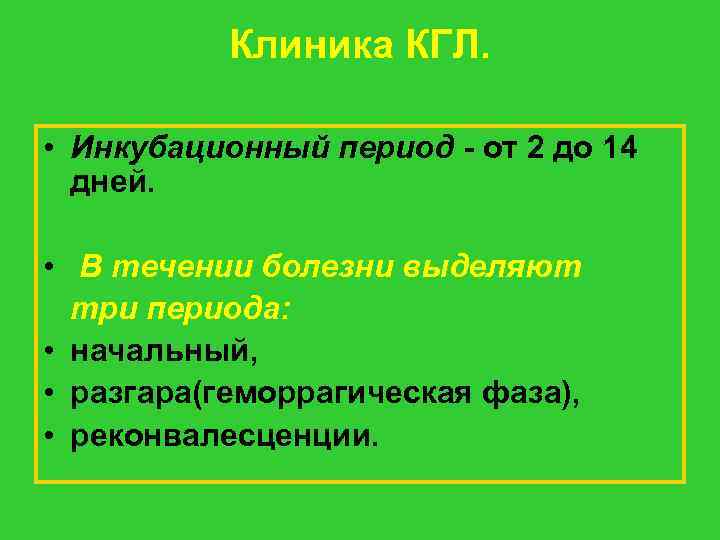 Клиника КГЛ.

• Инкубационный период - от 2 до 14 дней.

• В течении болезни выделяют три периода:
• начальный,
• разгара(геморрагическая фаза),
• реконвалесценции.